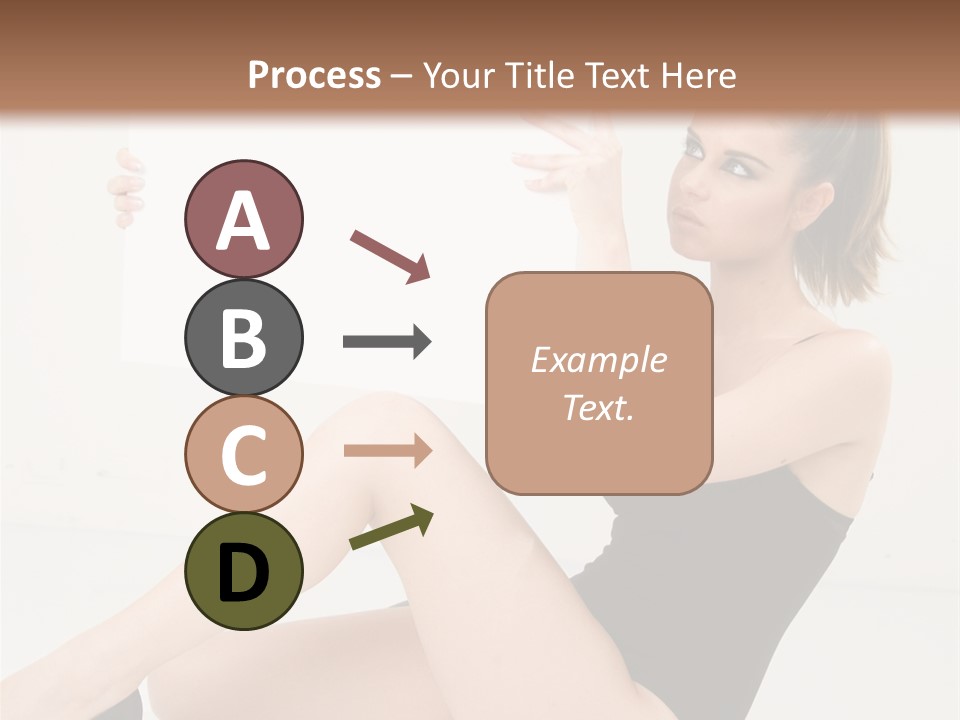 Process – Your Title Text Here

A

B

C

D

Example Text.